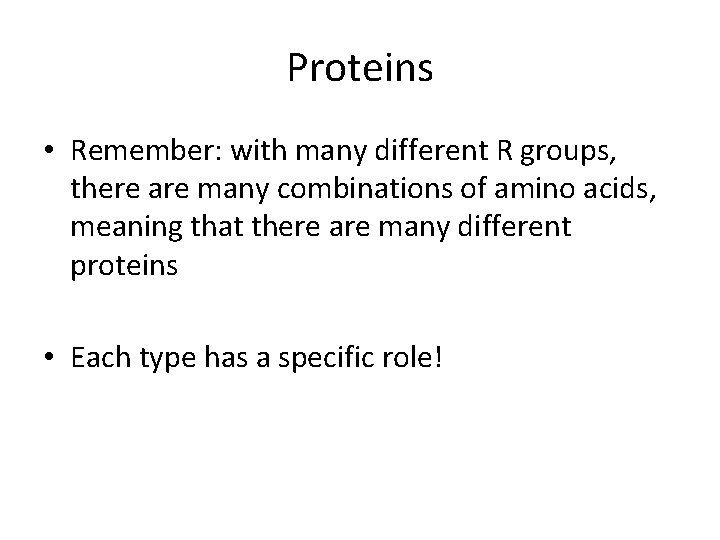 Proteins

• Remember: with many different R groups, there are many combinations of amino acids, meaning that there are many different proteins

• Each type has a specific role!